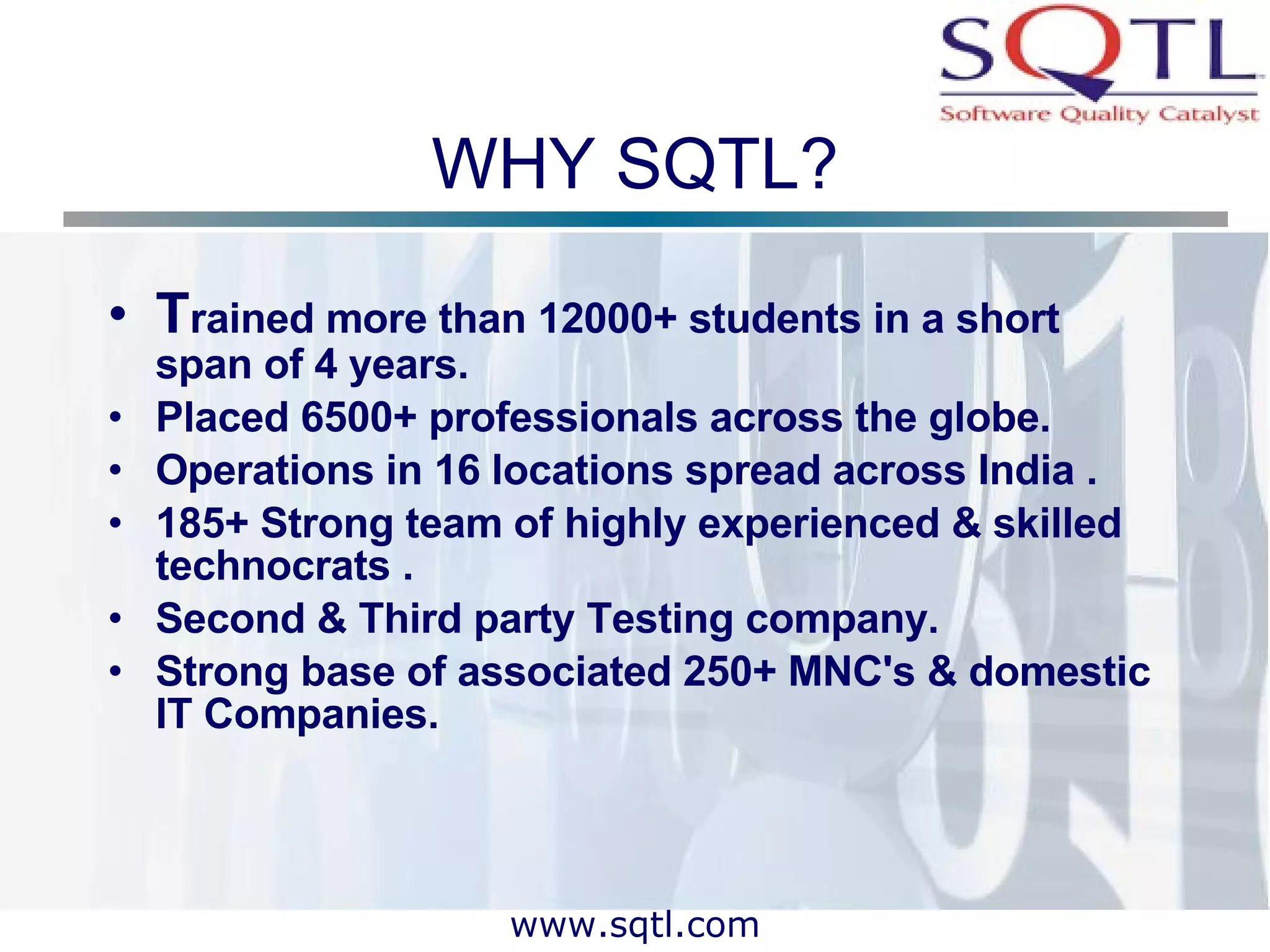 SQTL
Software Quality Catalyst

WHY SQTL?

• Trained more than 12000+ students in a short span of 4 years.
• Placed 6500+ professionals across the globe.
• Operations in 16 locations spread across India .
• 185+ Strong team of highly experienced & skilled technocrats .
• Second & Third party Testing company.
• Strong base of associated 250+ MNC's & domestic IT Companies.

www.sqtl.com